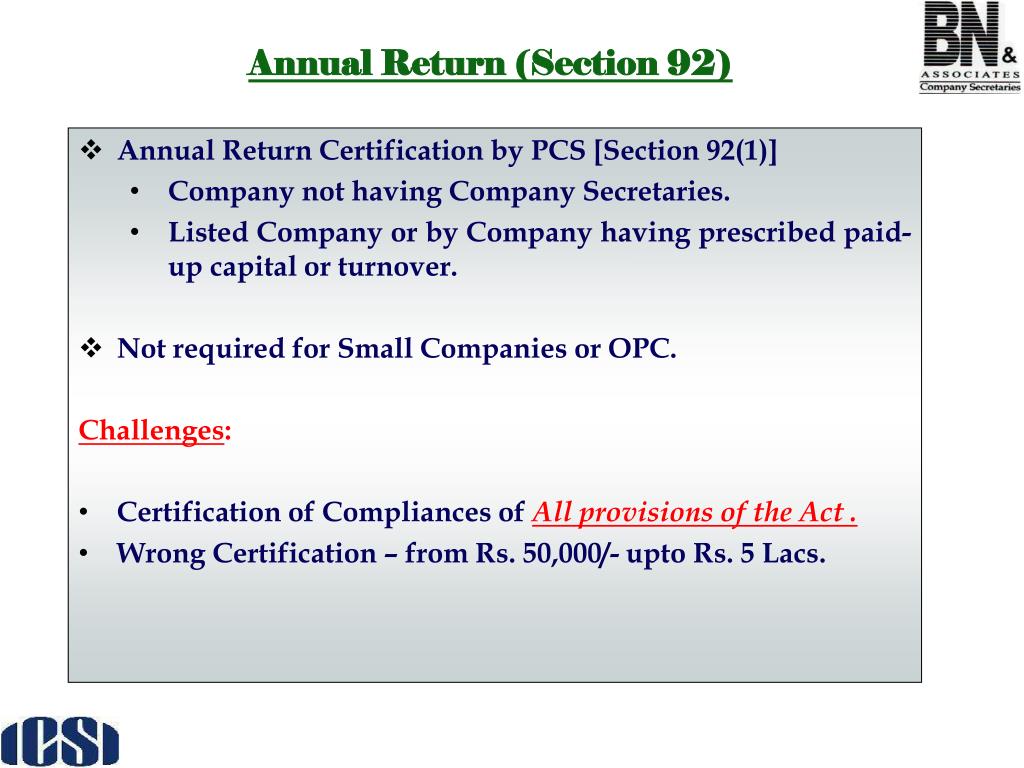 Annual Return (Section 92)

BN & ASSOCIATES Company Secretaries

❖ Annual Return Certification by PCS [Section 92(1)]
• Company not having Company Secretaries.
• Listed Company or by Company having prescribed paid-up capital or turnover.

❖ Not required for Small Companies or OPC.

Challenges:

• Certification of Compliances of All provisions of the Act .
• Wrong Certification – from Rs. 50,000/- upto Rs. 5 Lacs.

ICSI